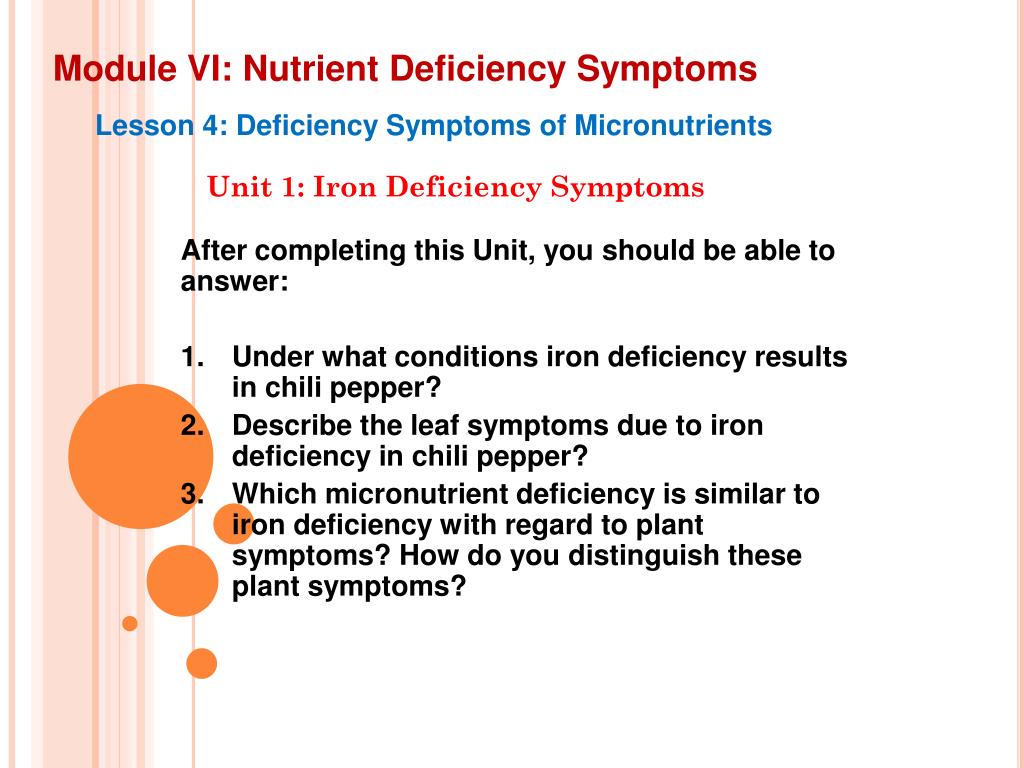 Module VI: Nutrient Deficiency Symptoms

Lesson 4: Deficiency Symptoms of Micronutrients

Unit 1: Iron Deficiency Symptoms

After completing this Unit, you should be able to answer:

1. Under what conditions iron deficiency results in chili pepper?
2. Describe the leaf symptoms due to iron deficiency in chili pepper?
3. Which micronutrient deficiency is similar to iron deficiency with regard to plant symptoms? How do you distinguish these plant symptoms?